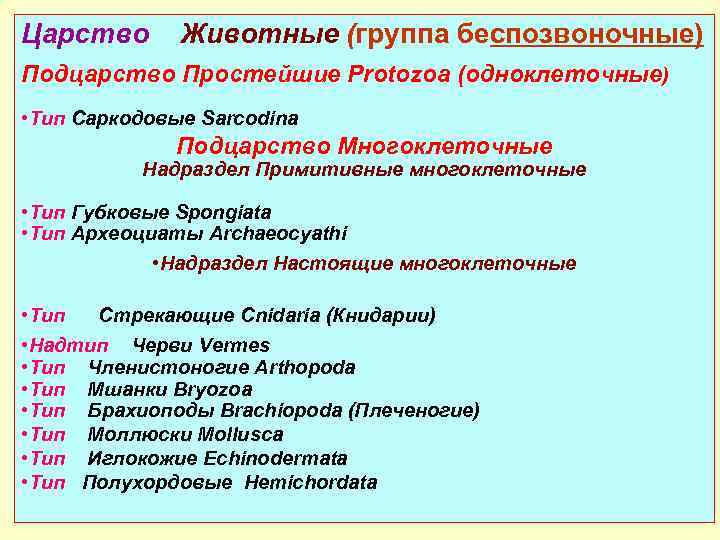 Царство Животные (группа беспозвоночные)
Подцарство Простейшие Protozoa (одноклеточные)

•Тип Саркодовые Sarcodina

Подцарство Многоклеточные
Надраздел Примитивные многоклеточные

•Тип Губковые Spongiata
•Тип Археоциаты Archaeocyathi

•Надраздел Настоящие многоклеточные

•Тип Стрекающие Cnidaria (Книдарии)

•Надтип Черви Vermes
•Тип Членистоногие Arthopoda
•Тип Мшанки Bryozoa
•Тип Брахиоподы Brachiopoda (Плеченогие)
•Тип Моллюски Mollusca
•Тип Иглокожие Echinodermata
•Тип Полухордовые Hemichordata